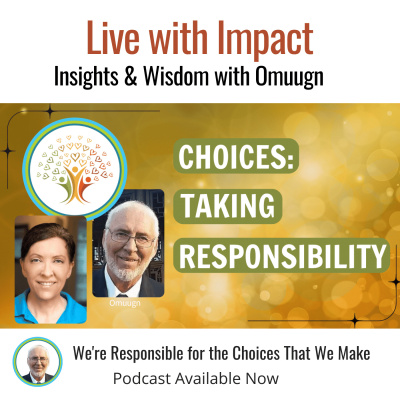 Live with Impact
Insights & Wisdom with Omuugn

CHOICES:
TAKING
RESPONSIBILITY

Omuugn

We're Responsible for the Choices That We Make
Podcast Available Now